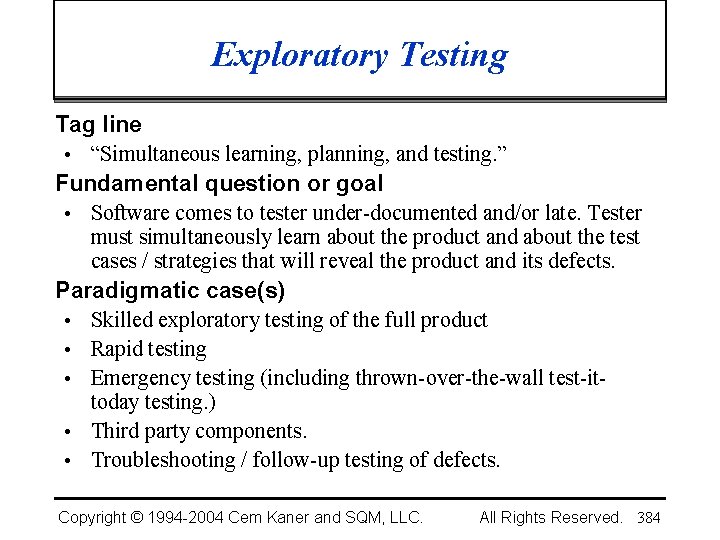 Exploratory Testing

Tag line

• “Simultaneous learning, planning, and testing.”

Fundamental question or goal

• Software comes to tester under-documented and/or late. Tester must simultaneously learn about the product and about the test cases / strategies that will reveal the product and its defects.

Paradigmatic case(s)

• Skilled exploratory testing of the full product
• Rapid testing
• Emergency testing (including thrown-over-the-wall test-it-today testing.)
• Third party components.
• Troubleshooting / follow-up testing of defects.

Copyright © 1994-2004 Cem Kaner and SQM, LLC. All Rights Reserved. 384